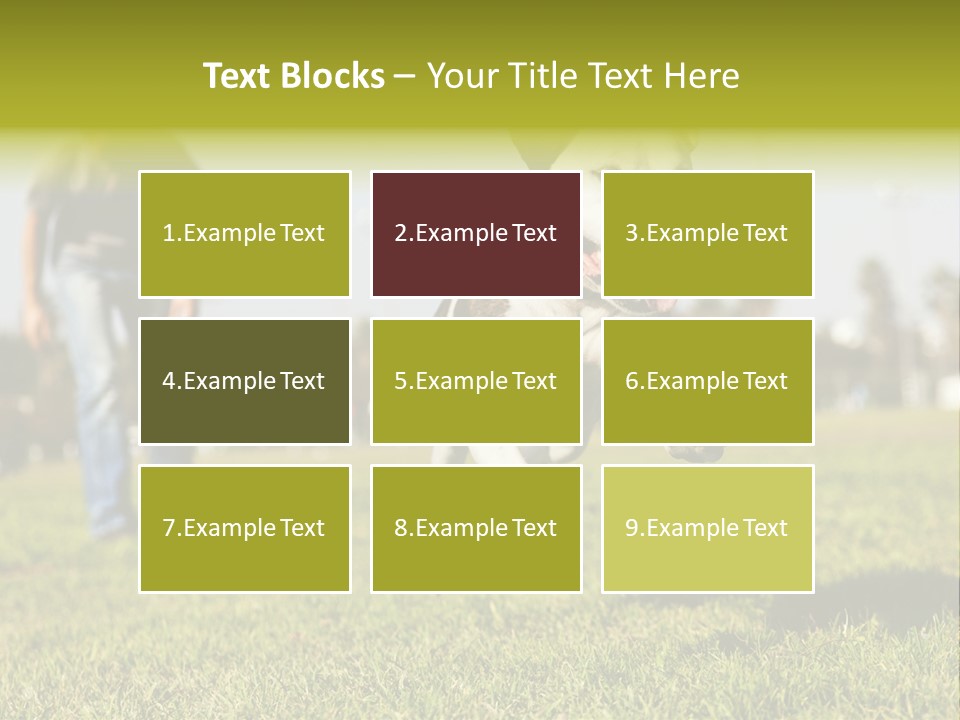 Text Blocks – Your Title Text Here

1.Example Text

2.Example Text

3.Example Text

4.Example Text

5.Example Text

6.Example Text

7.Example Text

8.Example Text

9.Example Text